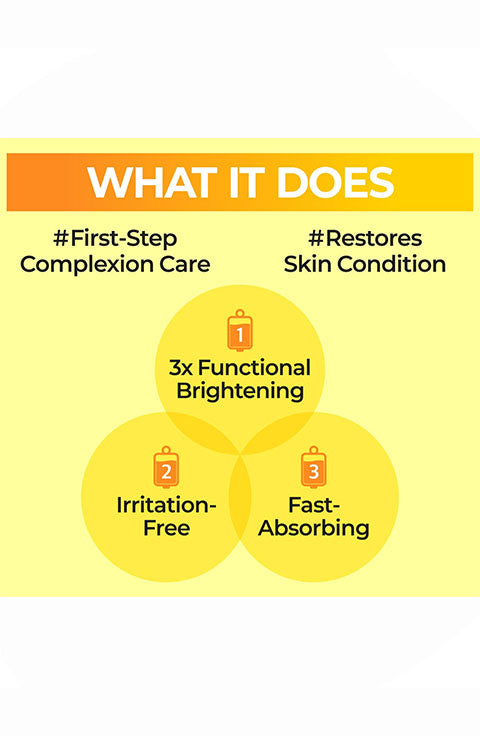 WHAT IT DOES

#First-Step Complexion Care

#Restores Skin Condition

1

3x Functional Brightening

2

Irritation-Free

3

Fast-Absorbing